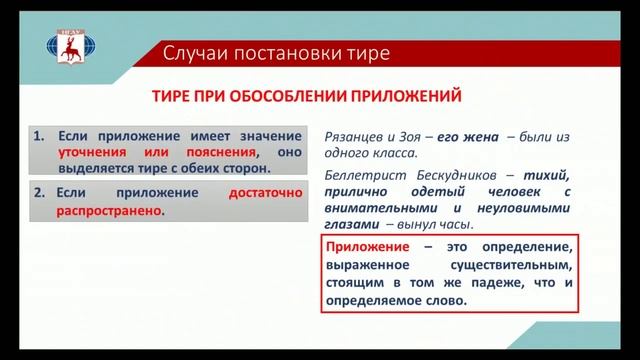 Случаи постановки тире

ТИРЕ ПРИ ОБОСОБЛЕНИИ ПРИЛОЖЕНИЙ

1. Если приложение имеет значение уточнения или пояснения, оно выделяется тире с обеих сторон.

2. Если приложение достаточно распространено.

Рязанцев и Зоя – его жена – были из одного класса.

Беллетрист Бескудников – тихий, прилично одетый человек с внимательными и неуловимыми глазами – вынул часы.

Приложение – это определение, выраженное существительным, стоящим в том же падеже, что и определяемое слово.